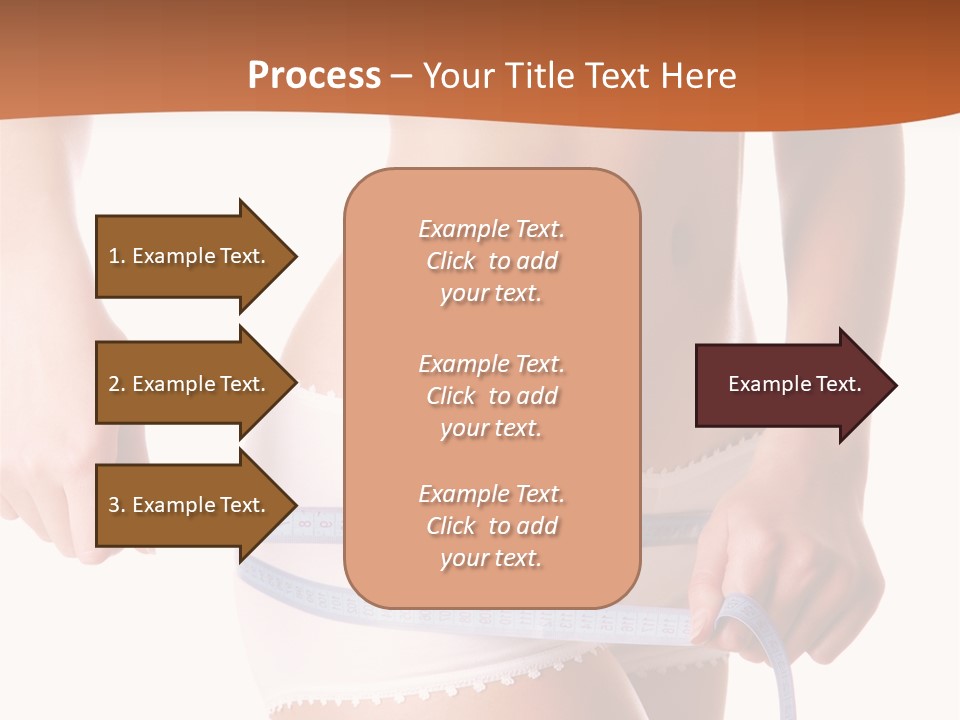 Process – Your Title Text Here

1. Example Text.

2. Example Text.

3. Example Text.

Example Text. Click to add your text.

Example Text. Click to add your text.

Example Text. Click to add your text.

Example Text.